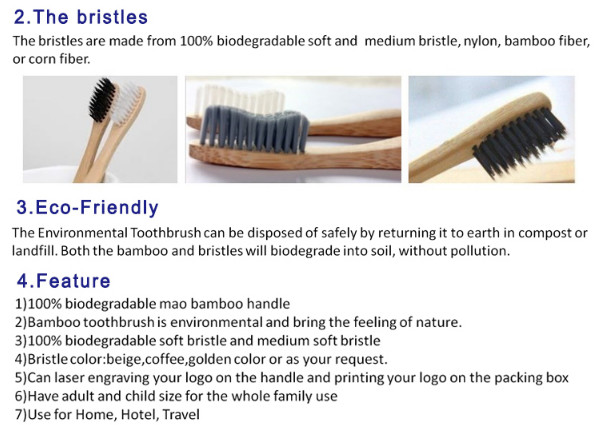 2.The bristles

The bristles are made from 100% biodegradable soft and medium bristle, nylon, bamboo fiber, or corn fiber.

3.Eco-Friendly

The Environmental Toothbrush can be disposed of safely by returning it to earth in compost or landfill. Both the bamboo and bristles will biodegrade into soil, without pollution.

4.Feature

1)100% biodegradable mao bamboo handle
2)Bamboo toothbrush is environmental and bring the feeling of nature.
3)100% biodegradable soft bristle and medium soft bristle
4)Bristle color:beige,coffee,golden color or as your request.
5)Can laser engraving your logo on the handle and printing your logo on the packing box
6)Have adult and child size for the whole family use
7)Use for Home, Hotel, Travel